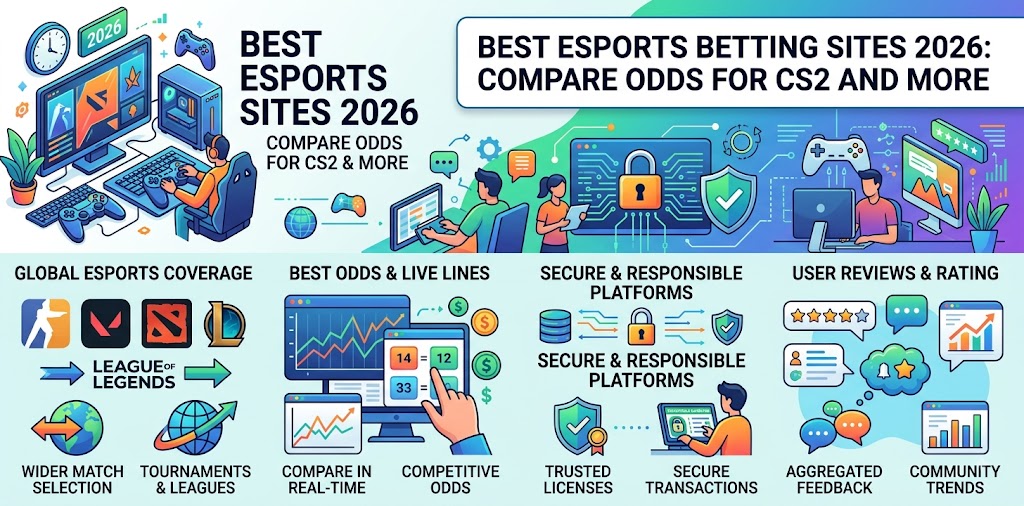 2026

BEST ESPORTS SITES 2026

COMPARE ODDS FOR CS2 & MORE

BEST ESPORTS BETTING SITES 2026: COMPARE ODDS FOR CS2 AND MORE

GLOBAL ESPORTS COVERAGE

LEAGUE OF LEGENDS

WIDER MATCH SELECTION

TOURNAMENTS & LEAGUES

BEST ODDS & LIVE LINES

14 = 12

33 =

COMPARE IN REAL-TIME

COMPETITIVE ODDS

SECURE & RESPONSIBLE PLATFORMS

SECURE & RESPONSIBLE PLATFORMS

TRUSTED LICENSES

SECURE TRANSACTIONS

USER REVIEWS & RATING

AGGREGATED FEEDBACK

COMMUNITY TRENDS